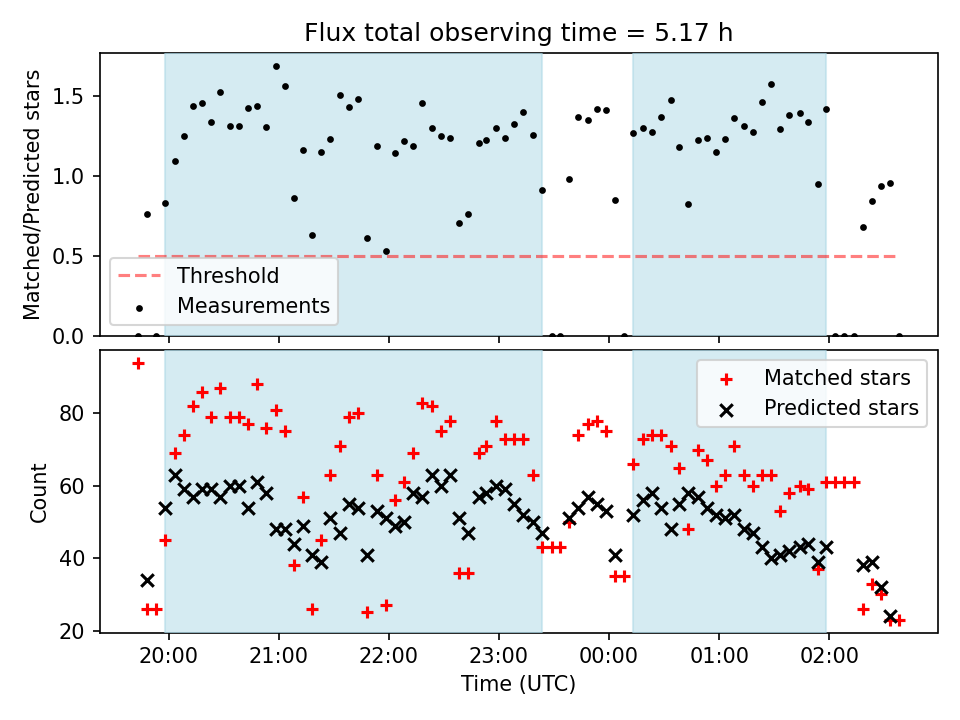 Flux total observing time = 5.17 h

Matched/Predicted stars

1.5
1.0
0.5
0.0

Threshold
Measurements

Count

80
60
40
20

Matched stars
Predicted stars

20:00
21:00
22:00
23:00
00:00
01:00
02:00

Time (UTC)